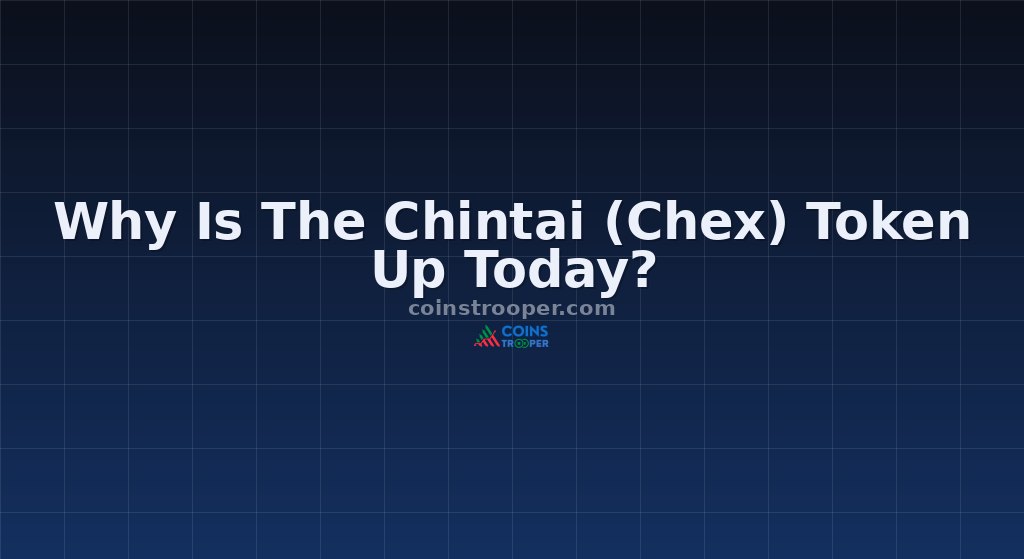 Why Is The Chintai (Chex) Token Up Today?

coinstrooper.com

COINS TROOPER